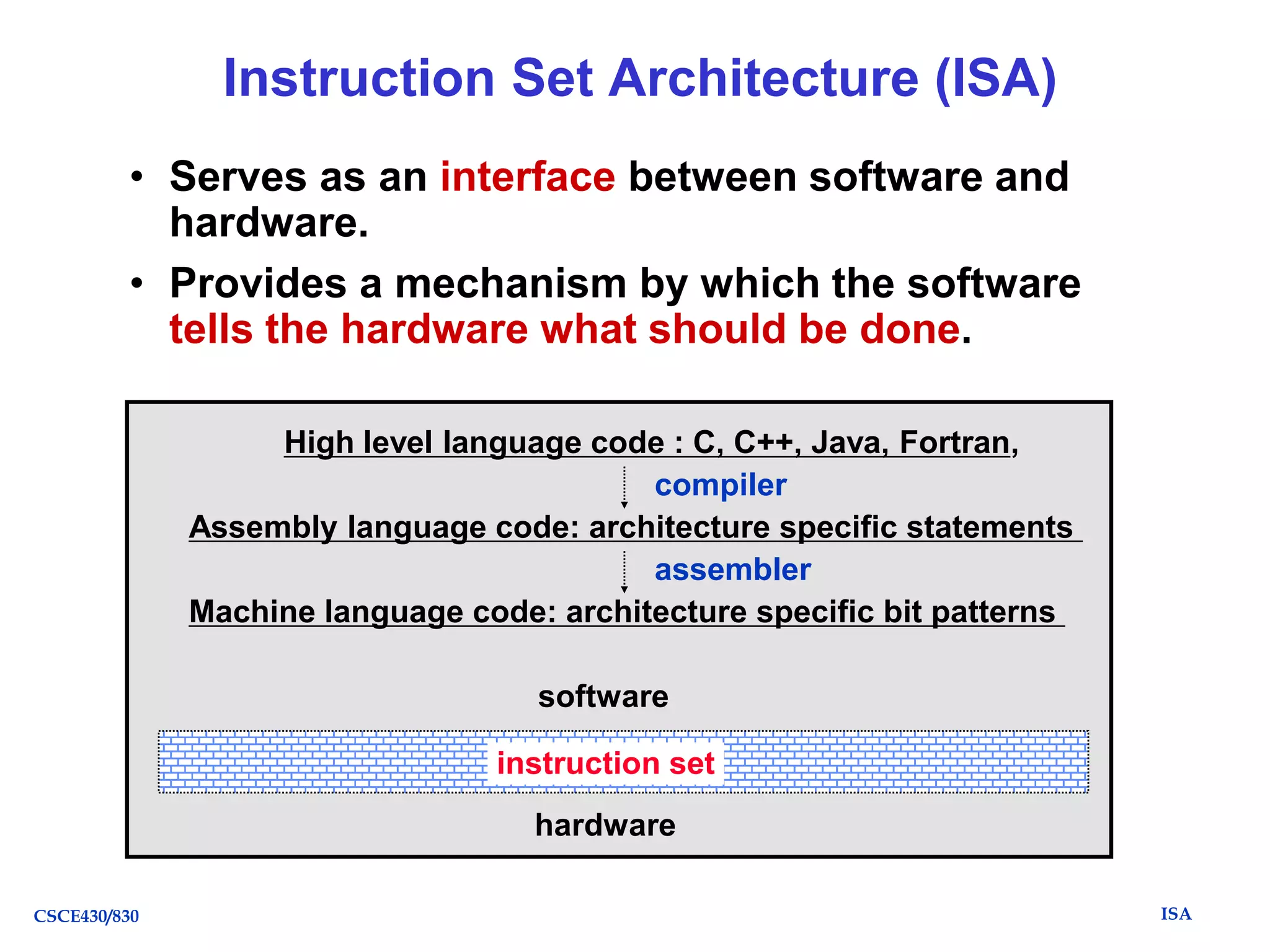 Instruction Set Architecture (ISA)

• Serves as an interface between software and hardware.

• Provides a mechanism by which the software tells the hardware what should be done.

High level language code : C, C++, Java, Fortran,

compiler

Assembly language code: architecture specific statements

assembler

Machine language code: architecture specific bit patterns

software

instruction set

hardware

CSCE430/830

ISA